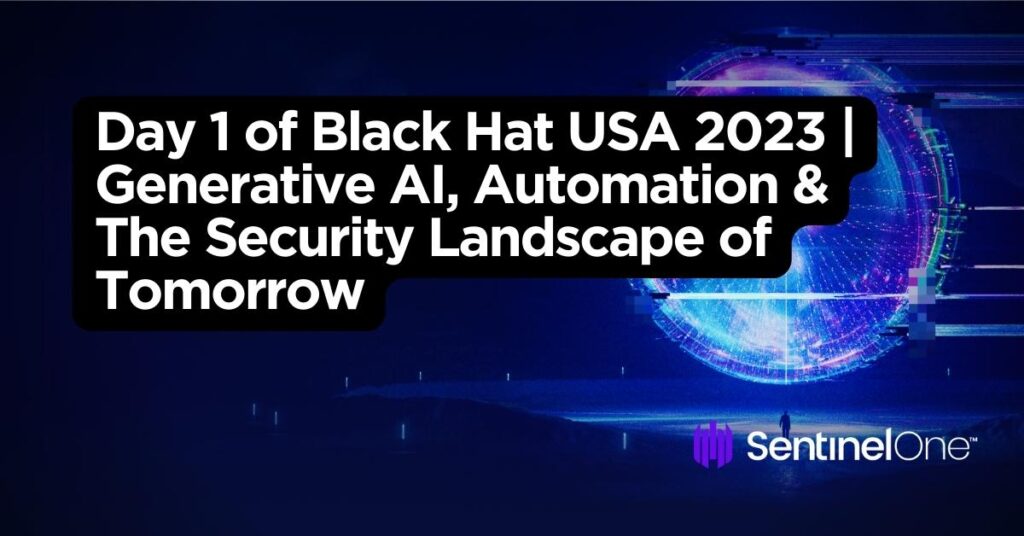 Day 1 of Black Hat USA 2023 | Generative AI, Automation & The Security Landscape of Tomorrow

SentinelOne™